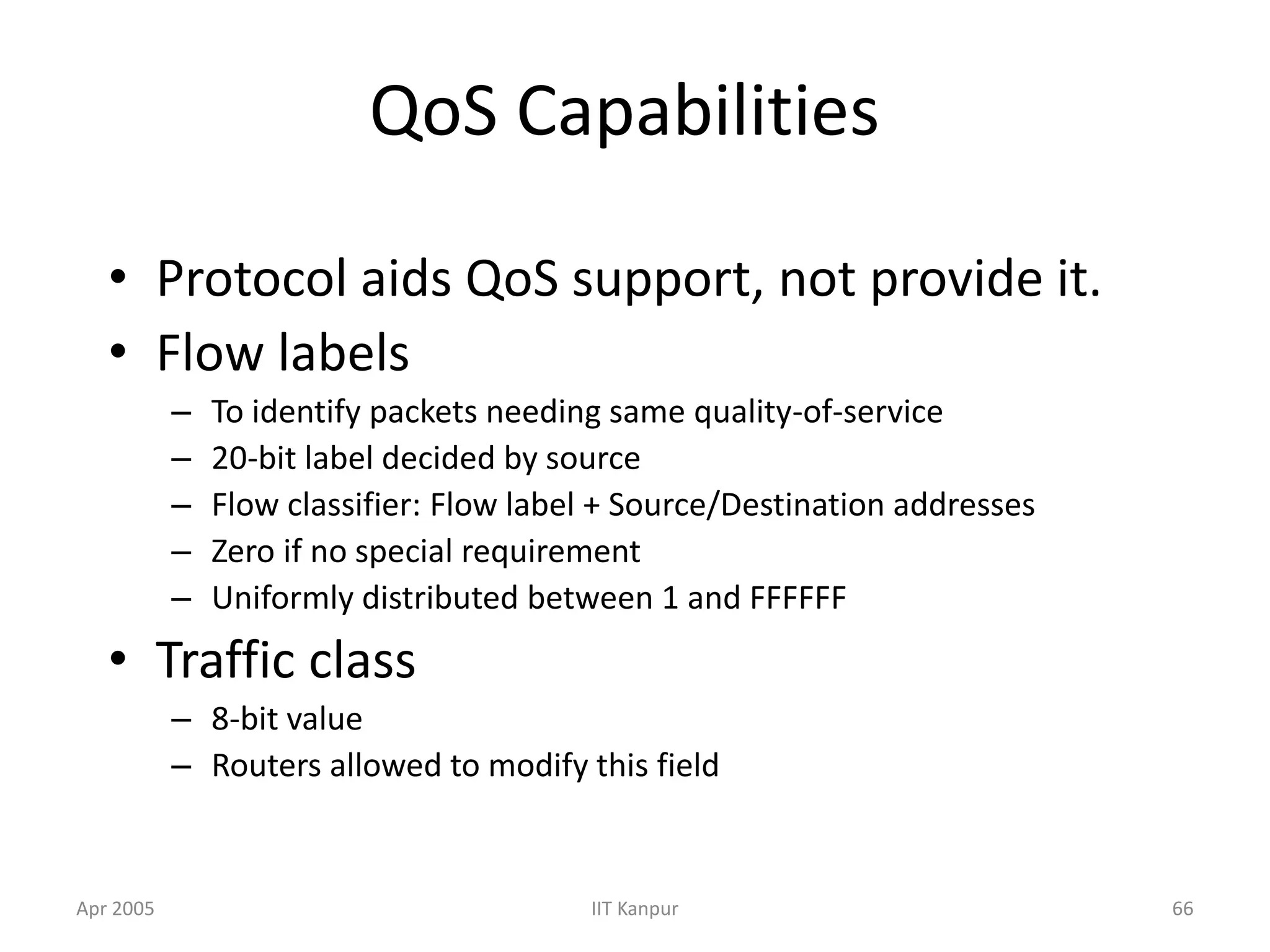 QoS Capabilities

• Protocol aids QoS support, not provide it.
• Flow labels
  – To identify packets needing same quality-of-service
  – 20-bit label decided by source
  – Flow classifier: Flow label + Source/Destination addresses
  – Zero if no special requirement
  – Uniformly distributed between 1 and FFFFFF
• Traffic class
  – 8-bit value
  – Routers allowed to modify this field

Apr 2005 IIT Kanpur 66